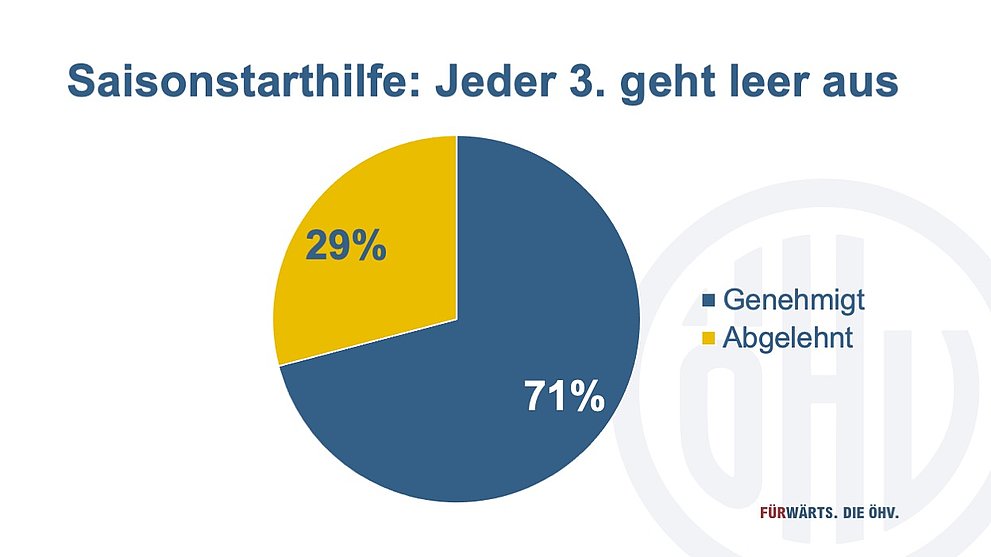 Saisonstarthilfe: Jeder 3. geht leer aus

29%

71%

Genehmigt
Abgelehnt

ÖHV

FÜRWÄRTS. DIE ÖHV.